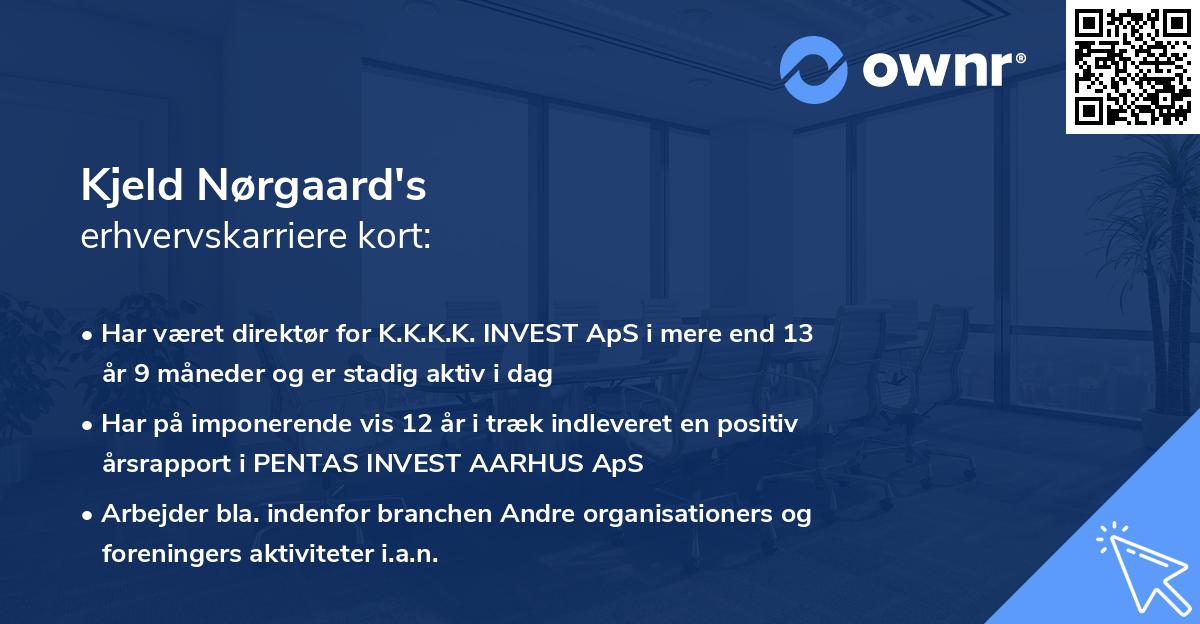 ownr®

Kjeld Nørgaard's
erhvervskarriere kort:

• Har været direktør for K.K.K.K. INVEST ApS i mere end 13 år 9 måneder og er stadig aktiv i dag

• Har på imponerende vis 12 år i træk indleveret en positiv årsrapport i PENTAS INVEST AARHUS ApS

• Arbejder bla. indenfor branchen Andre organisationers og foreningers aktiviteter i.a.n.